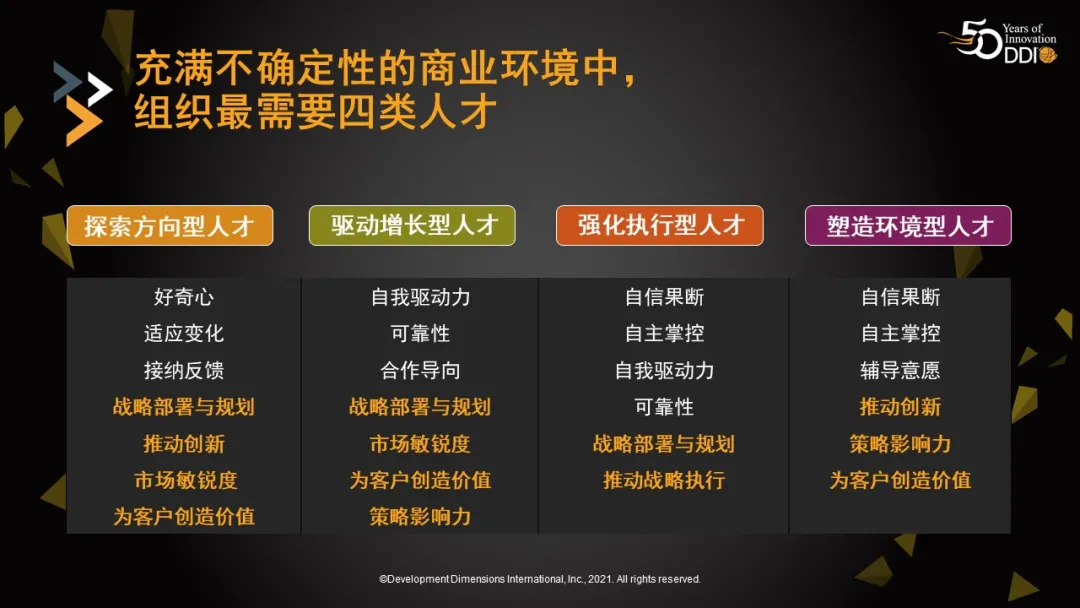 50 Years of Innovation DDI

充满不确定性的商业环境中，组织最需要四类人才

| 探索方向型人才 | 驱动增长型人才 | 强化执行型人才 | 塑造环境型人才 |
|---|---|---|---|
| 好奇心 | 自我驱动力 | 自信果断 | 自信果断 |
| 适应变化 | 可靠性 | 自主掌控 | 自主掌控 |
| 接纳反馈 | 合作导向 | 自我驱动力 | 辅导意愿 |
| 战略部署与规划 | 战略部署与规划 | 可靠性 | 推动创新 |
| 推动创新 | 市场敏锐度 | 战略部署与规划 | 策略影响力 |
| 市场敏锐度 | 为客户创造价值 | 推动战略执行 | 为客户创造价值 |
| 为客户创造价值 | 策略影响力 | | |

©Development Dimensions International, Inc., 2021. All rights reserved.